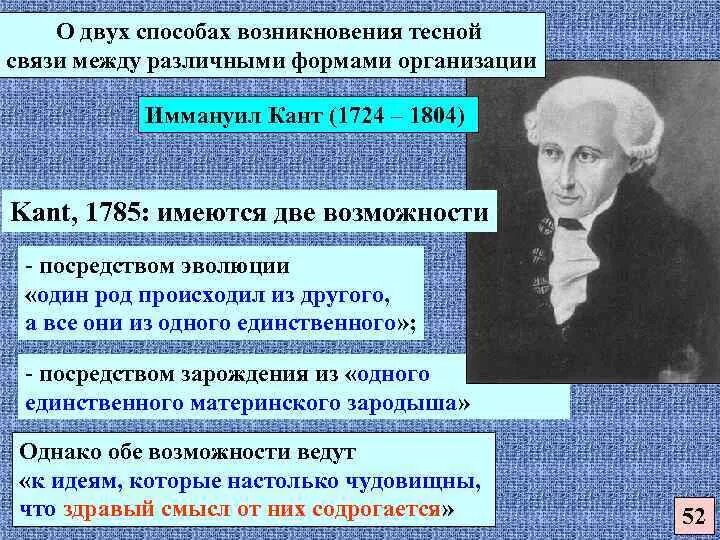 О двух способах возникновения тесной связи между различными формами организации

Иммануил Кант (1724 – 1804)

Kant, 1785: имеются две возможности

- посредством эволюции «один род происходил из другого, а все они из одного единственного»;

- посредством зарождения из «одного единственного материнского зародыша»

Однако обе возможности ведут «к идеям, которые настолько чудовищны, что здравый смысл от них содрогается»

52